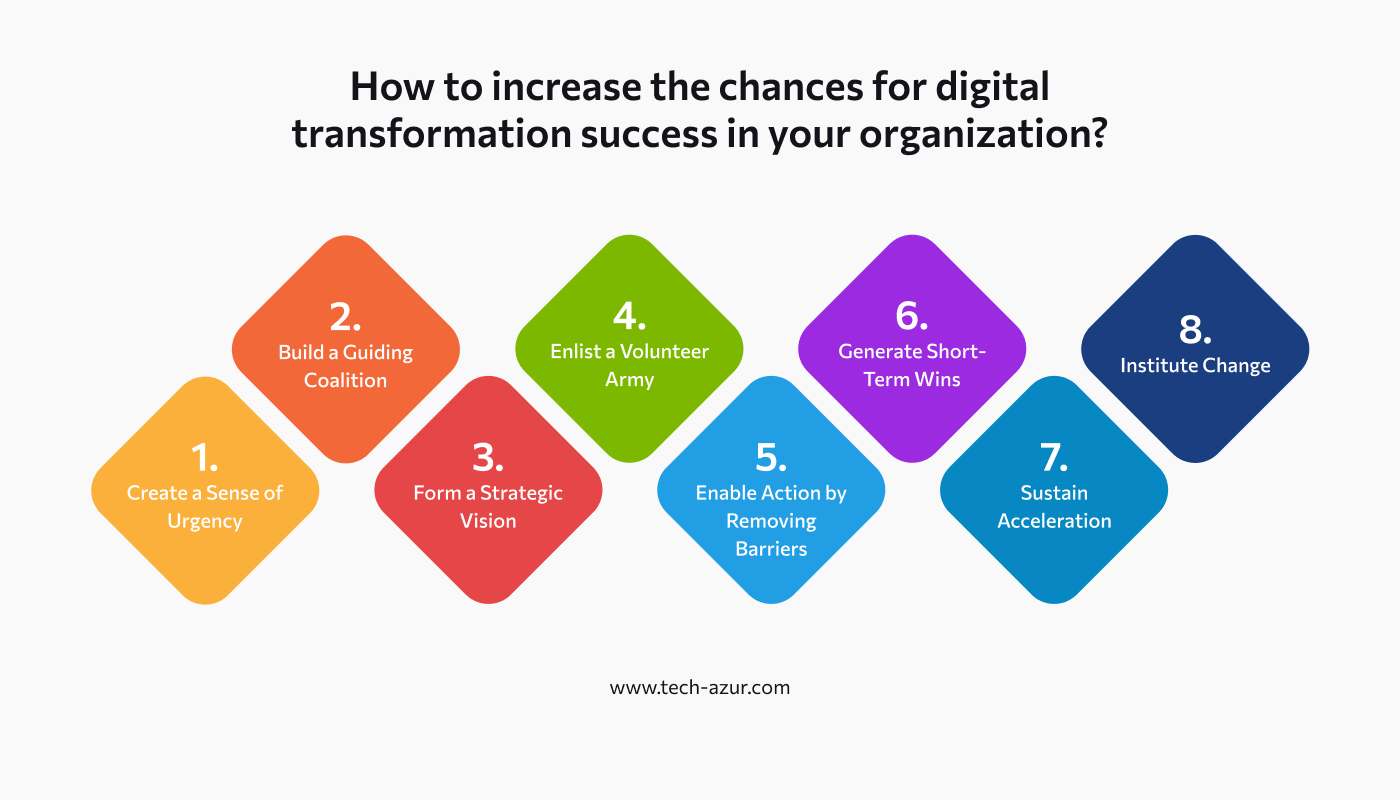 How to increase the chances for digital transformation success in your organization?

1.
Create a Sense of Urgency

2.
Build a Guiding Coalition

3.
Form a Strategic Vision

4.
Enlist a Volunteer Army

5.
Enable Action by Removing Barriers

6.
Generate Short-Term Wins

7.
Sustain Acceleration

8.
Institute Change

www.tech-azur.com